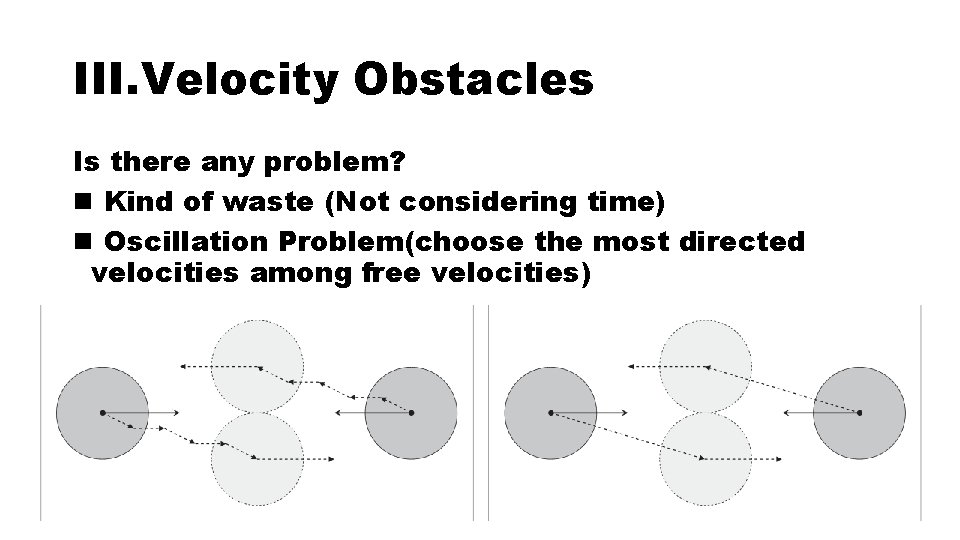 III.Velocity Obstacles

Is there any problem?

■ Kind of waste (Not considering time)

■ Oscillation Problem(choose the most directed velocities among free velocities)